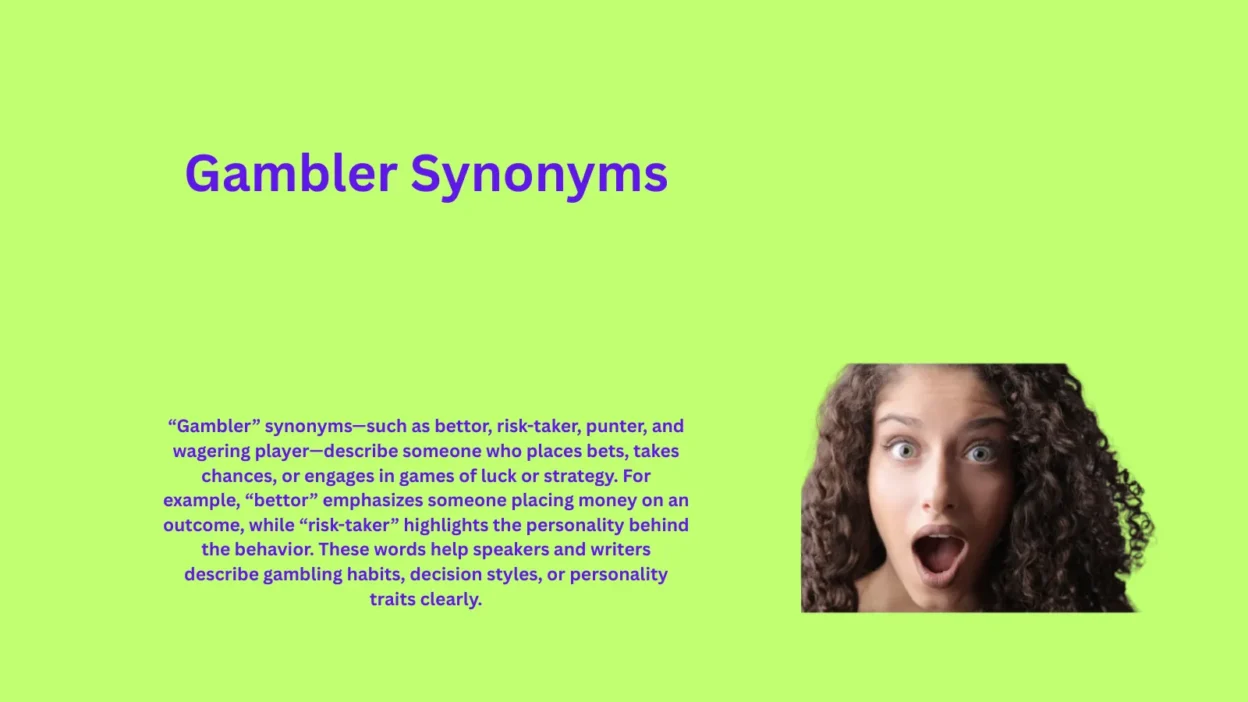 Gambler Synonyms

“Gambler” synonyms—such as bettor, risk-taker, punter, and wagering player—describe someone who places bets, takes chances, or engages in games of luck or strategy. For example, “bettor” emphasizes someone placing money on an outcome, while “risk-taker” highlights the personality behind the behavior. These words help speakers and writers describe gambling habits, decision styles, or personality traits clearly.